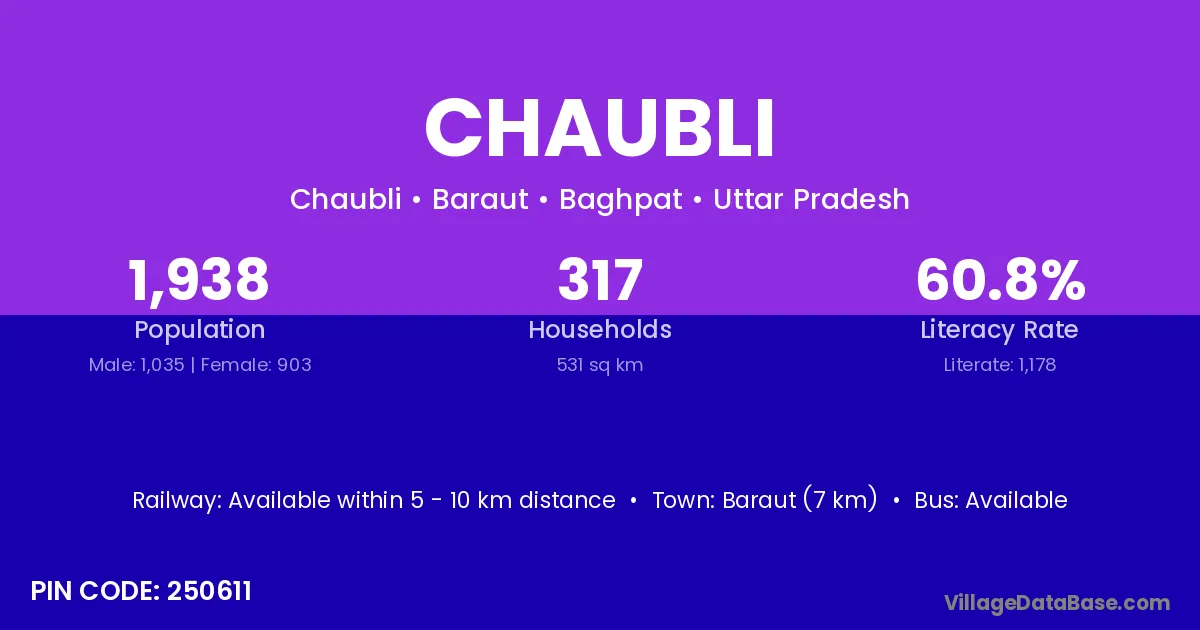 CHAUBLI

Chaubli • Baraut • Baghpat • Uttar Pradesh

1,938
Population
Male: 1,035 | Female: 903

317
Households
531 sq km

60.8%
Literacy Rate
Literate: 1,178

Railway: Available within 5 - 10 km distance • Town: Baraut (7 km) • Bus: Available

PIN CODE: 250611

VillageDataBase.com